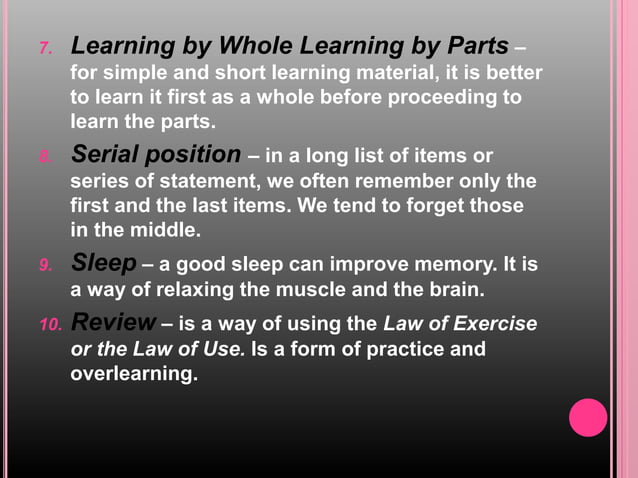 7. Learning by Whole Learning by Parts – for simple and short learning material, it is better to learn it first as a whole before proceeding to learn the parts.

8. Serial position – in a long list of items or series of statement, we often remember only the first and the last items. We tend to forget those in the middle.

9. Sleep – a good sleep can improve memory. It is a way of relaxing the muscle and the brain.

10. Review – is a way of using the Law of Exercise or the Law of Use. Is a form of practice and overlearning.